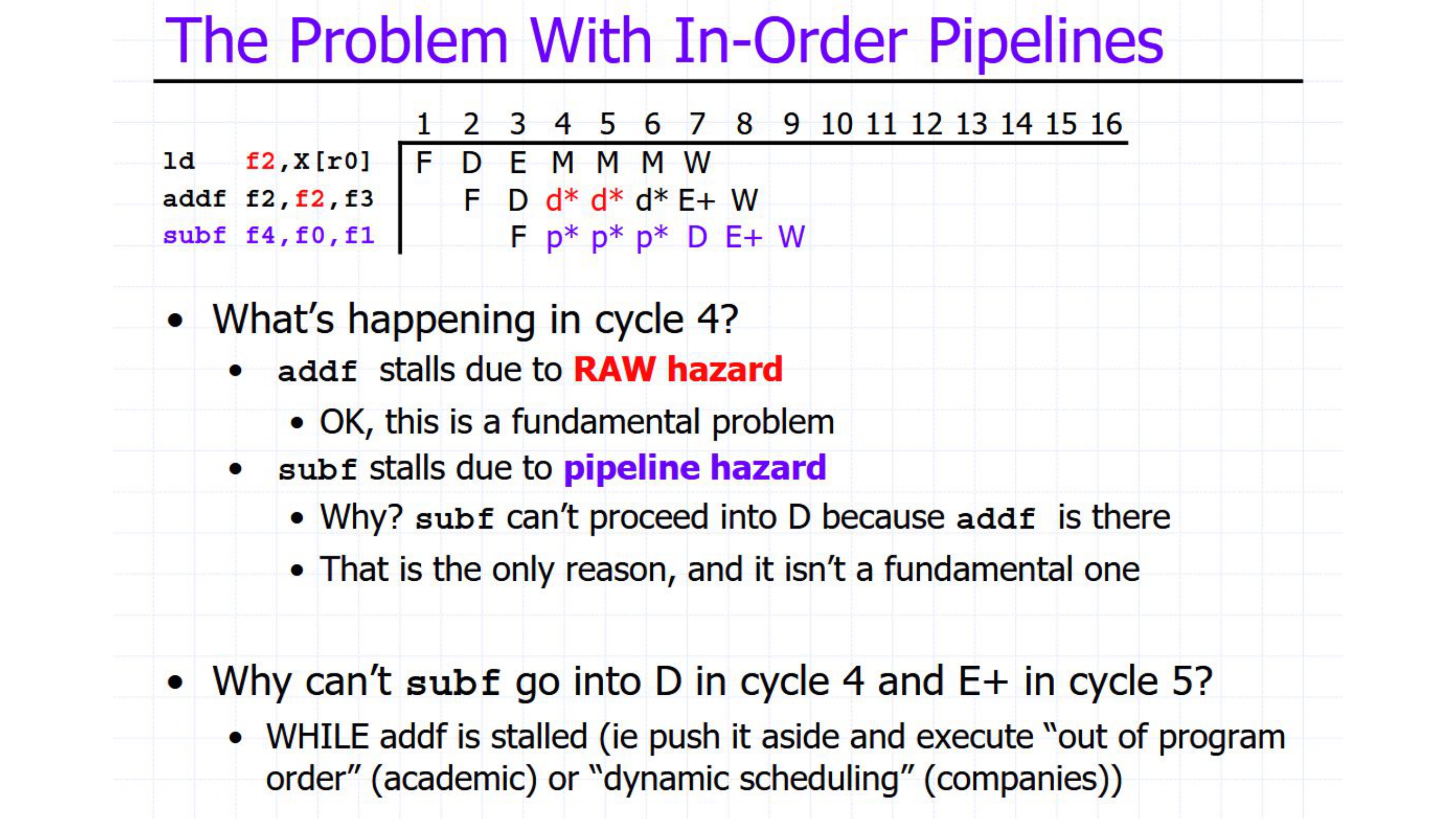 The Problem With In-Order Pipelines

| | 1 | 2 | 3 | 4 | 5 | 6 | 7 | 8 | 9 | 10 | 11 | 12 | 13 | 14 | 15 | 16 |
|---|---|---|---|---|---|---|---|---|---|---|---|---|---|---|---|---|
| ld f2,X[r0] | F | D | E | M | M | M | W | | | | | | | | | |
| addf f2,f2,f3 | | F | D | d* | d* | d* | E+ | W | | | | | | | | |
| subf f4,f0,f1 | | | F | p* | p* | p* | D | E+ | W | | | | | | | |

• What's happening in cycle 4?
  • addf stalls due to RAW hazard
    • OK, this is a fundamental problem
  • subf stalls due to pipeline hazard
    • Why? subf can't proceed into D because addf is there
    • That is the only reason, and it isn't a fundamental one

• Why can't subf go into D in cycle 4 and E+ in cycle 5?
  • WHILE addf is stalled (ie push it aside and execute "out of program order" (academic) or "dynamic scheduling" (companies))